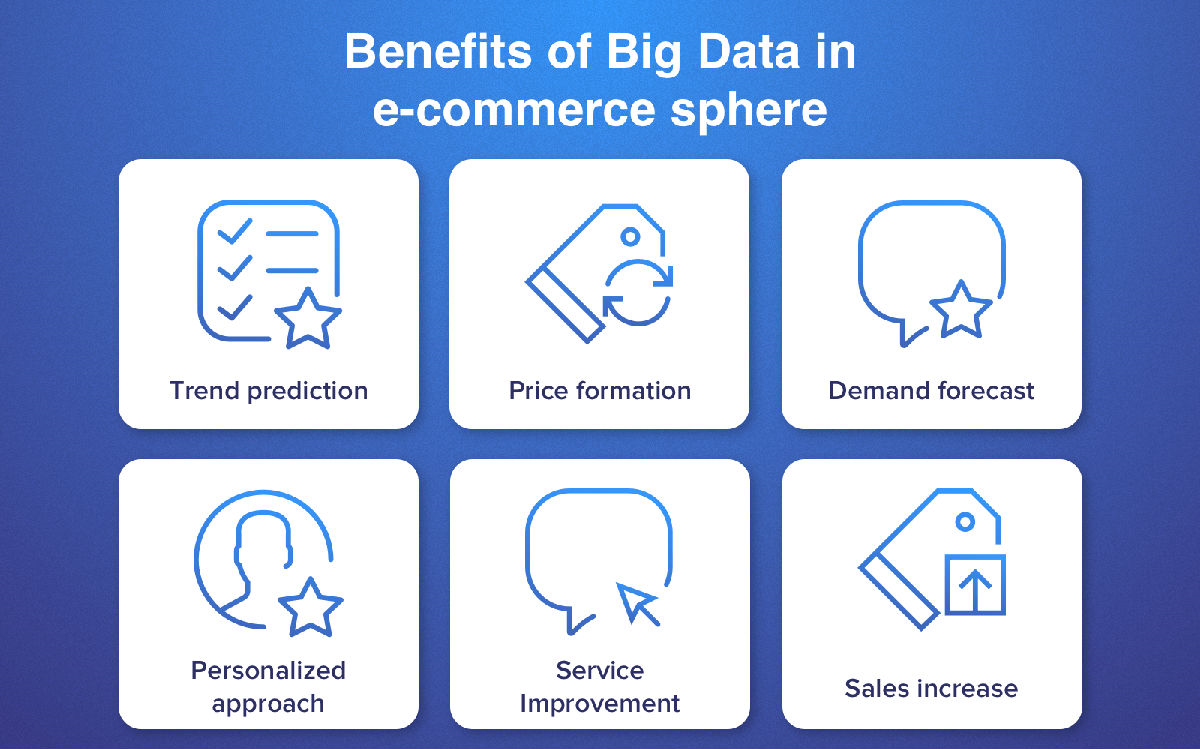 Benefits of Big Data in e-commerce sphere

Trend prediction

Price formation

Demand forecast

Personalized approach

Service Improvement

Sales increase